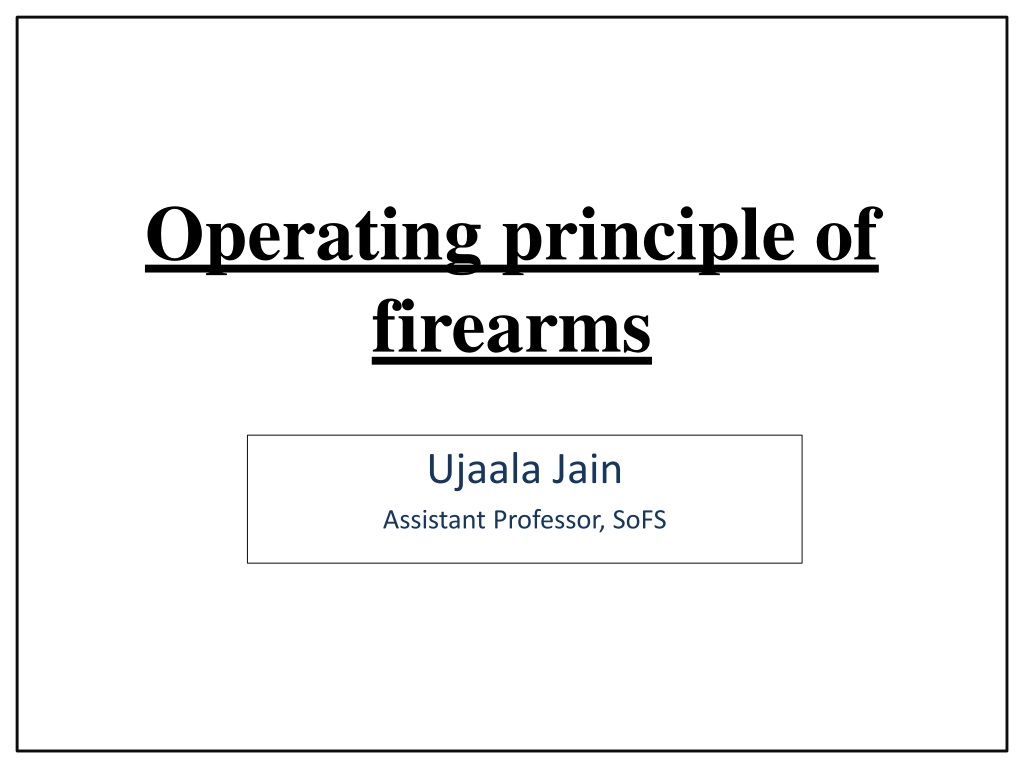 Operating principle of firearms

Ujaala Jain
Assistant Professor, SoFS